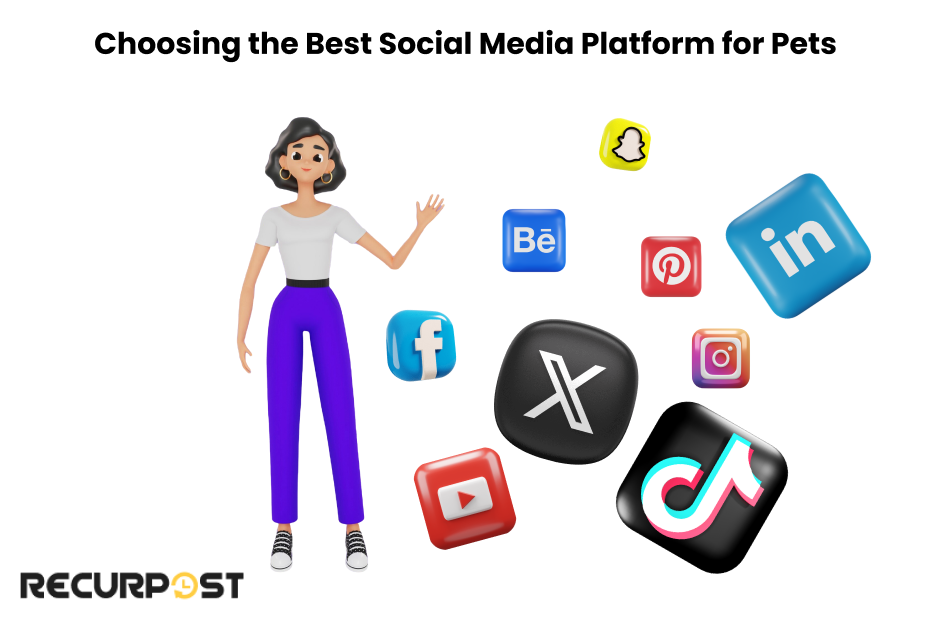 Choosing the Best Social Media Platform for Pets

Bē

in

f

X

RECURPOST